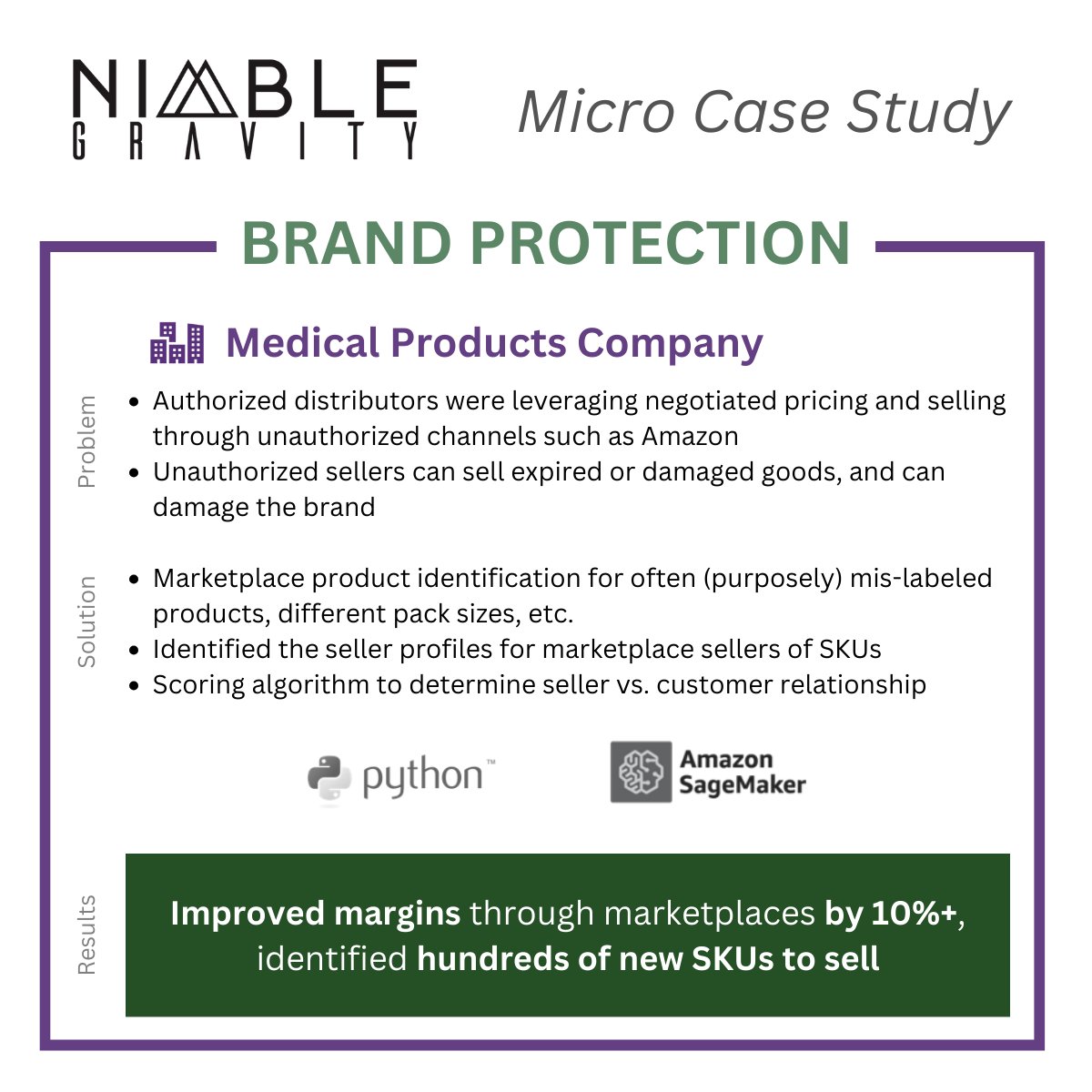 NIMBLE GRAVITY

Micro Case Study

BRAND PROTECTION

Medical Products Company

Problem

- Authorized distributors were leveraging negotiated pricing and selling through unauthorized channels such as Amazon
- Unauthorized sellers can sell expired or damaged goods, and can damage the brand

Solution

- Marketplace product identification for often (purposely) mis-labeled products, different pack sizes, etc.
- Identified the seller profiles for marketplace sellers of SKUs
- Scoring algorithm to determine seller vs. customer relationship

python™

Amazon SageMaker

Results

Improved margins through marketplaces by 10%+, identified hundreds of new SKUs to sell